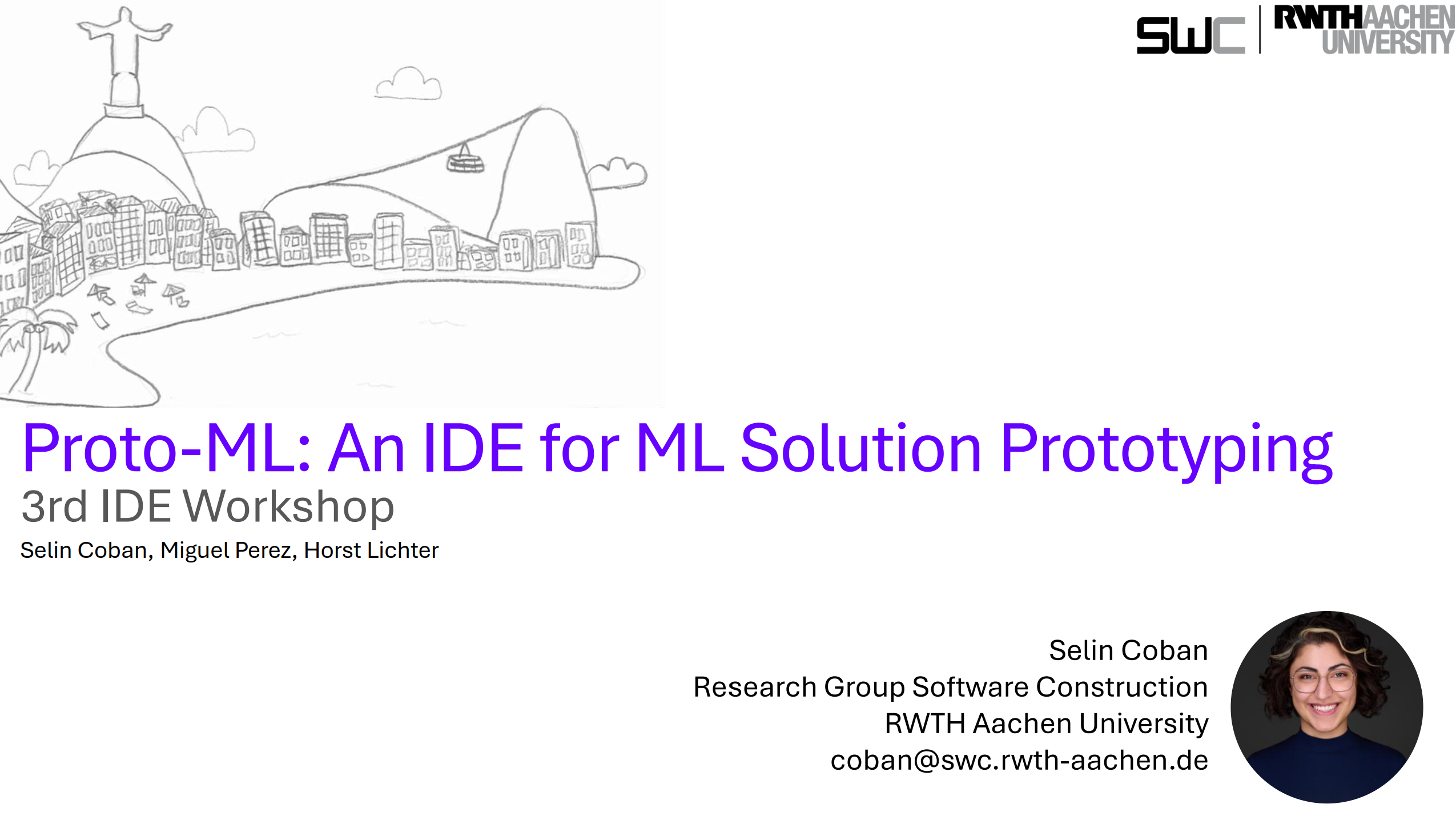 SWC RWTH AACHEN UNIVERSITY

Proto-ML: An IDE for ML Solution Prototyping

3rd IDE Workshop

Selin Coban, Miguel Perez, Horst Lichter

Selin Coban
Research Group Software Construction
RWTH Aachen University
coban@swc.rwth-aachen.de